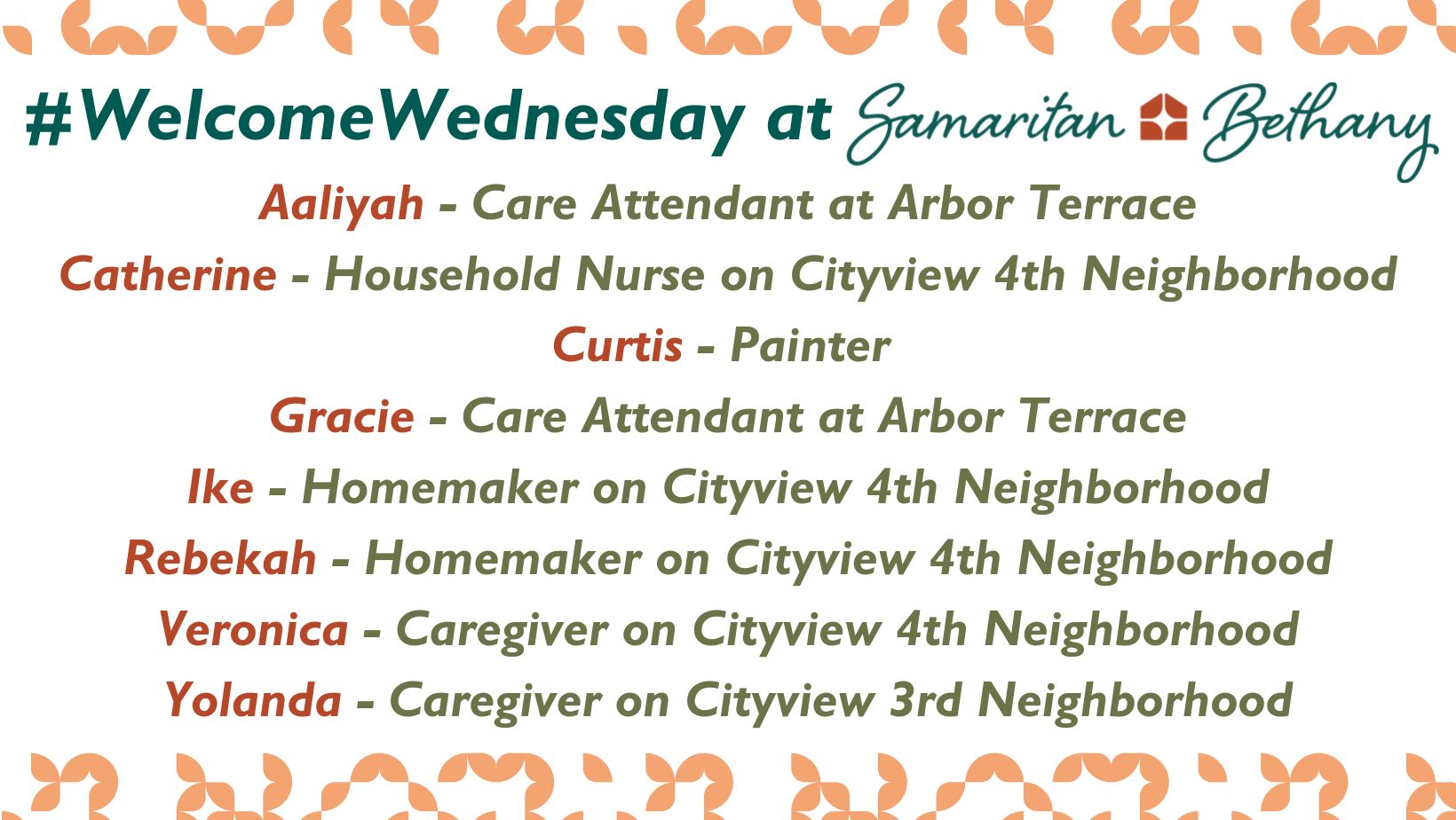 #WelcomeWednesday at Samaritan Bethany

Aaliyah - Care Attendant at Arbor Terrace
Catherine - Household Nurse on Cityview 4th Neighborhood
Curtis - Painter
Gracie - Care Attendant at Arbor Terrace
Ike - Homemaker on Cityview 4th Neighborhood
Rebekah - Homemaker on Cityview 4th Neighborhood
Veronica - Caregiver on Cityview 4th Neighborhood
Yolanda - Caregiver on Cityview 3rd Neighborhood